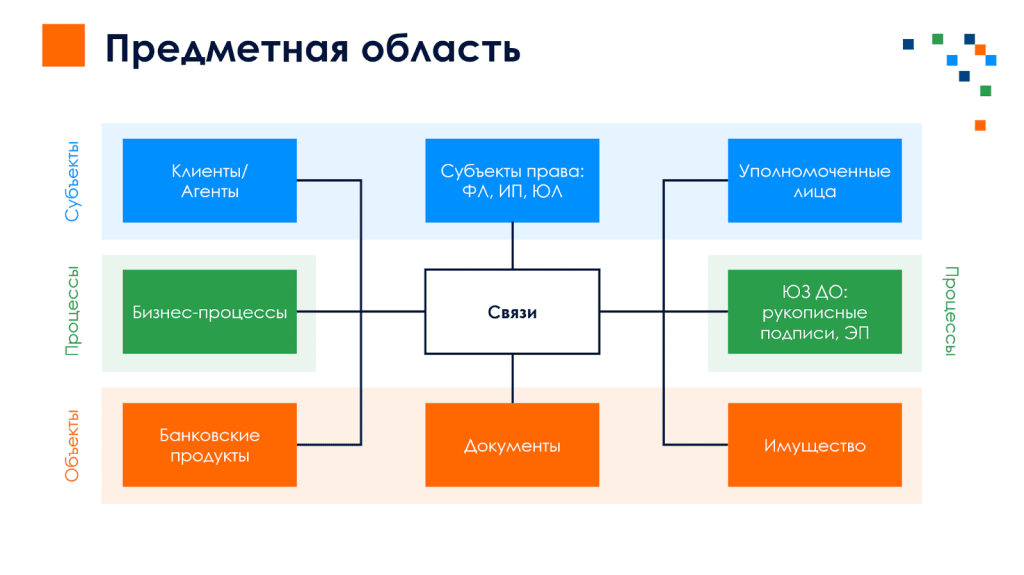 Предметная область

Субъекты

Клиенты/ Агенты

Субъекты права: ФЛ, ИП, ЮЛ

Уполномоченные лица

Процессы

Бизнес-процессы

Связи

ЮЗ ДО: рукописные подписи, ЭП

Процессы

Объекты

Банковские продукты

Документы

Имущество